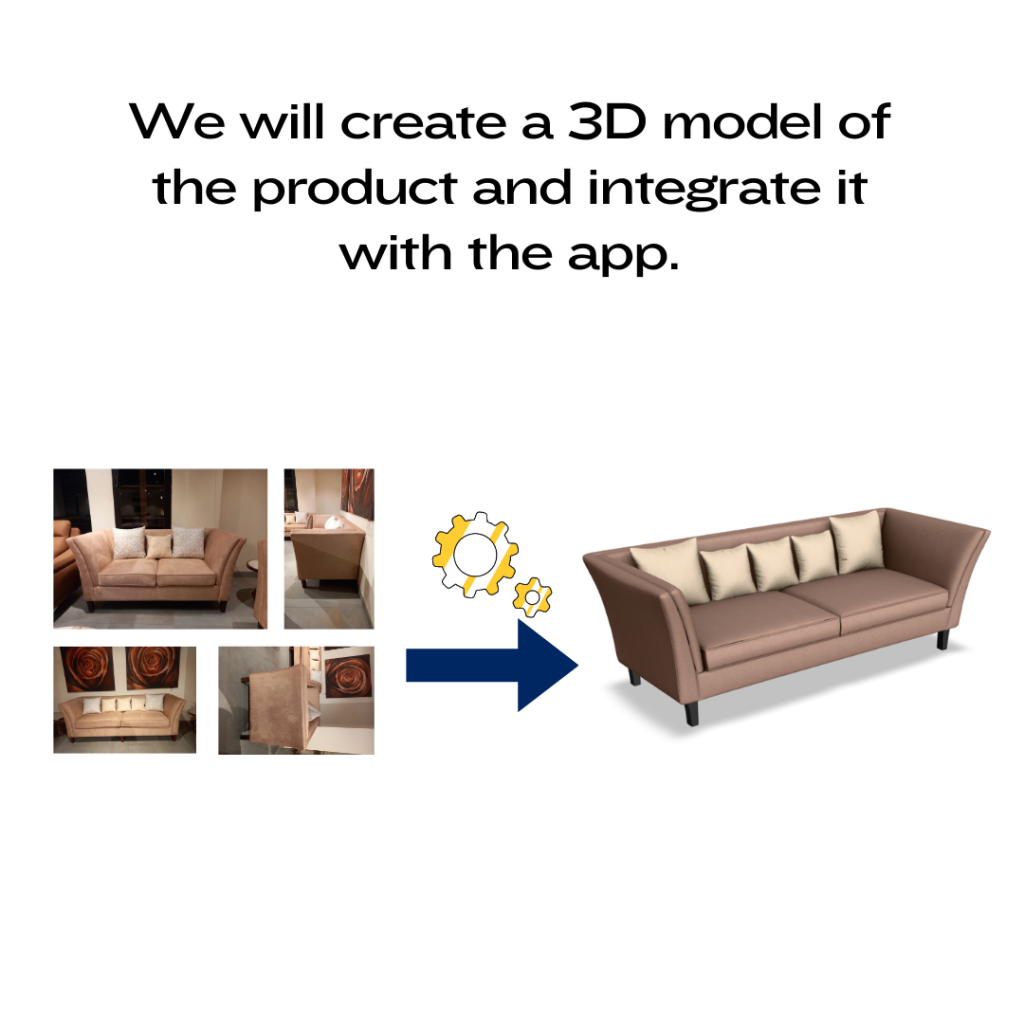 We will create a 3D model of the product and integrate it with the app.